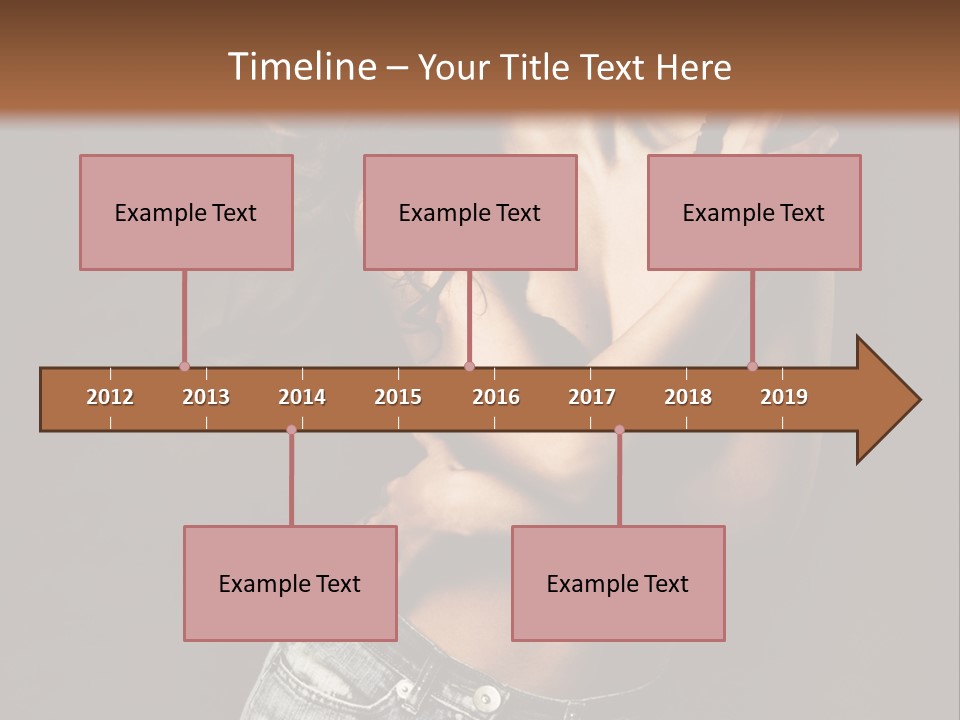 Timeline – Your Title Text Here

Example Text

Example Text

Example Text

2012 2013 2014 2015 2016 2017 2018 2019

Example Text

Example Text